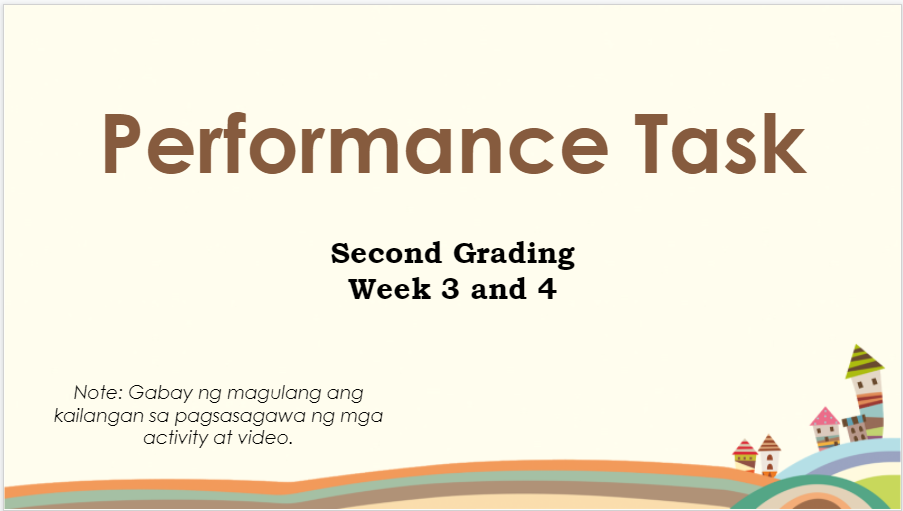 Performance Task

Second Grading
Week 3 and 4

Note: Gabay ng magulang ang kailangan sa pagsasagawa ng mga activity at video.